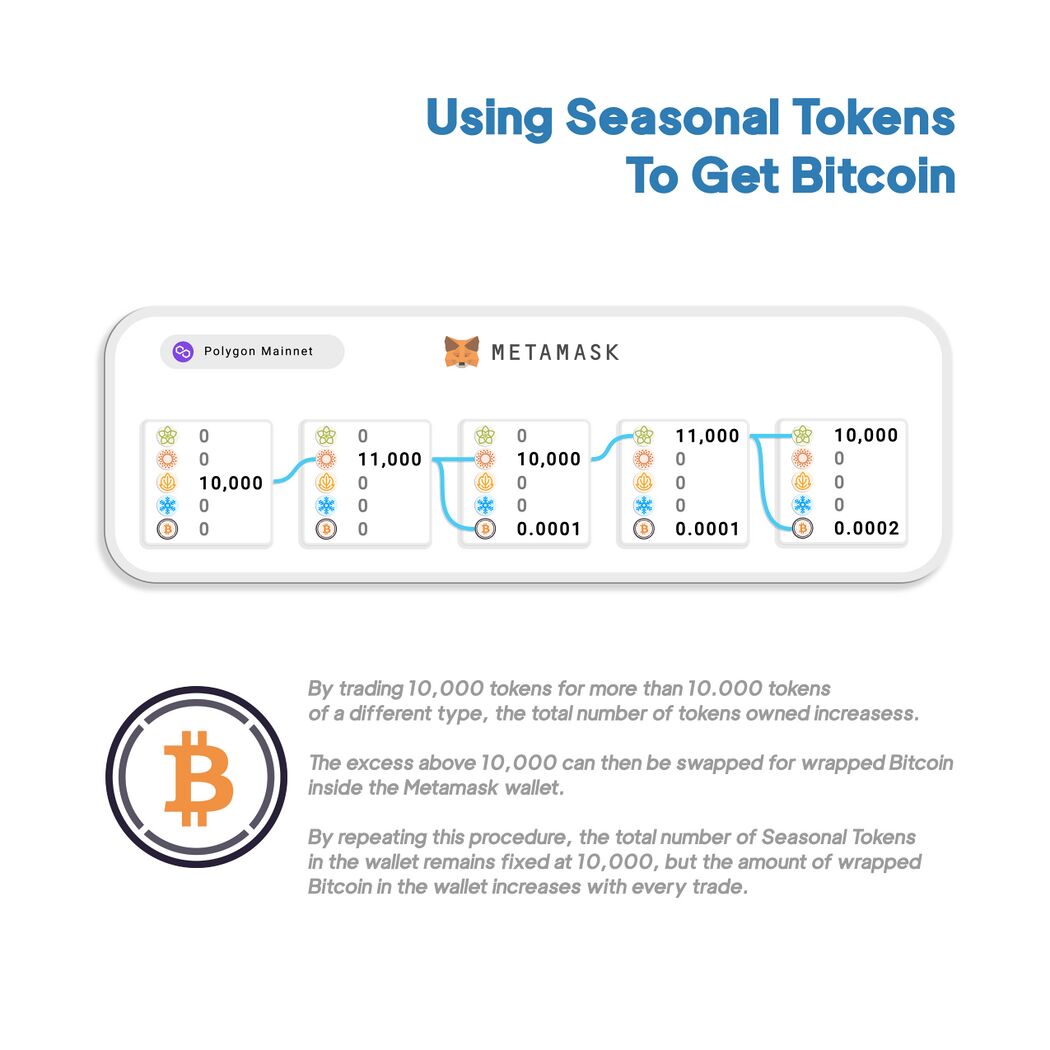 Using Seasonal Tokens
To Get Bitcoin

Polygon Mainnet

METAMASK

0
0
10,000
0
0

0
11,000
0
0
0

0
10,000
0
0
0.0001

11,000
0
0
0
0.0001

10,000
0
0
0
0.0002

By trading 10,000 tokens for more than 10.000 tokens of a different type, the total number of tokens owned increasess.

The excess above 10,000 can then be swapped for wrapped Bitcoin inside the Metamask wallet.

By repeating this procedure, the total number of Seasonal Tokens in the wallet remains fixed at 10,000, but the amount of wrapped Bitcoin in the wallet increases with every trade.